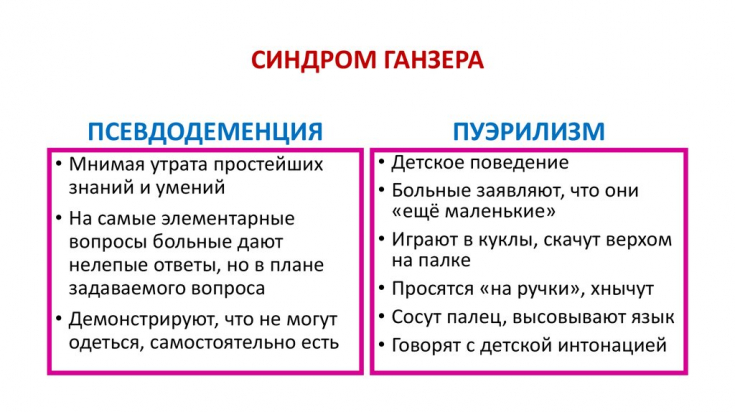 СИНДРОМ ГАНЗЕРА

ПСЕВДОДЕМЕНЦИЯ

• Мнимая утрата простейших знаний и умений
• На самые элементарные вопросы больные дают нелепые ответы, но в плане задаваемого вопроса
• Демонстрируют, что не могут одеться, самостоятельно есть

ПУЭРИЛИЗМ

• Детское поведение
• Больные заявляют, что они «ещё маленькие»
• Играют в куклы, скачут верхом на палке
• Просятся «на ручки», хнычут
• Сосут палец, высовывают язык
• Говорят с детской интонацией